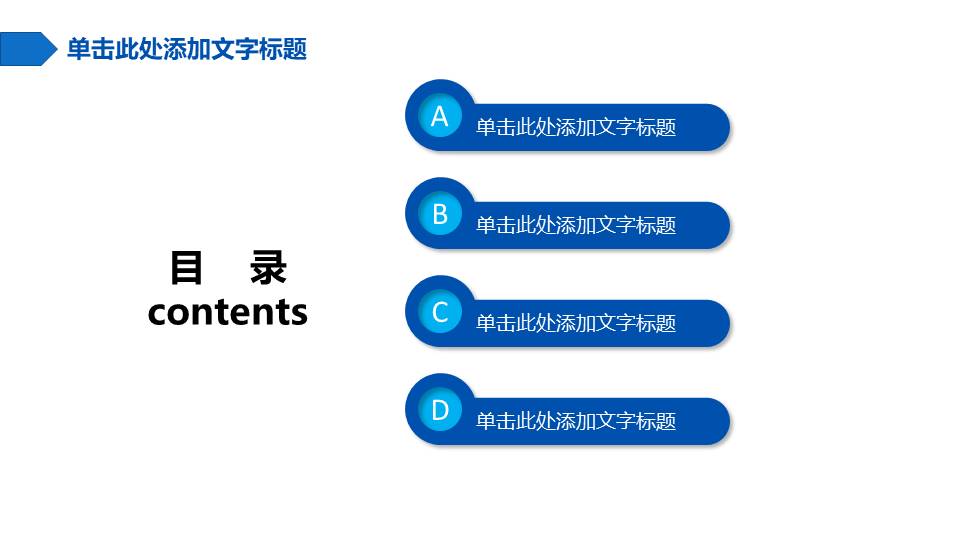 单击此处添加文字标题

目 录
contents

A 单击此处添加文字标题

B 单击此处添加文字标题

C 单击此处添加文字标题

D 单击此处添加文字标题